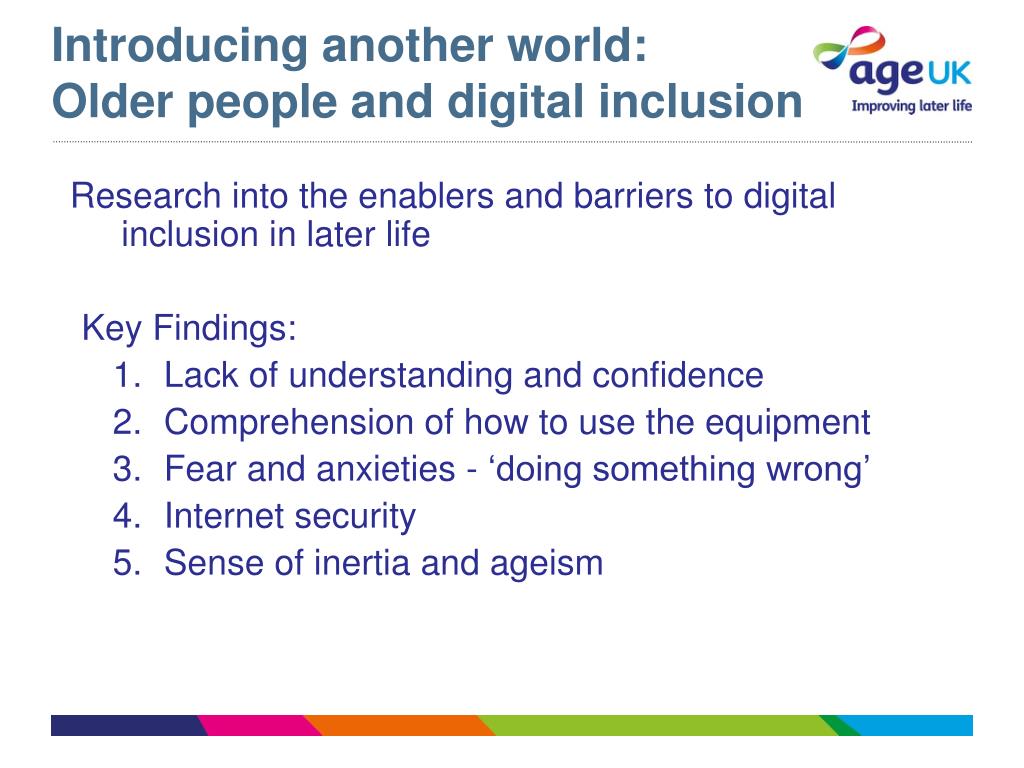 Introducing another world:
Older people and digital inclusion

age UK
Improving later life

Research into the enablers and barriers to digital inclusion in later life

Key Findings:
1. Lack of understanding and confidence
2. Comprehension of how to use the equipment
3. Fear and anxieties - ‘doing something wrong’
4. Internet security
5. Sense of inertia and ageism